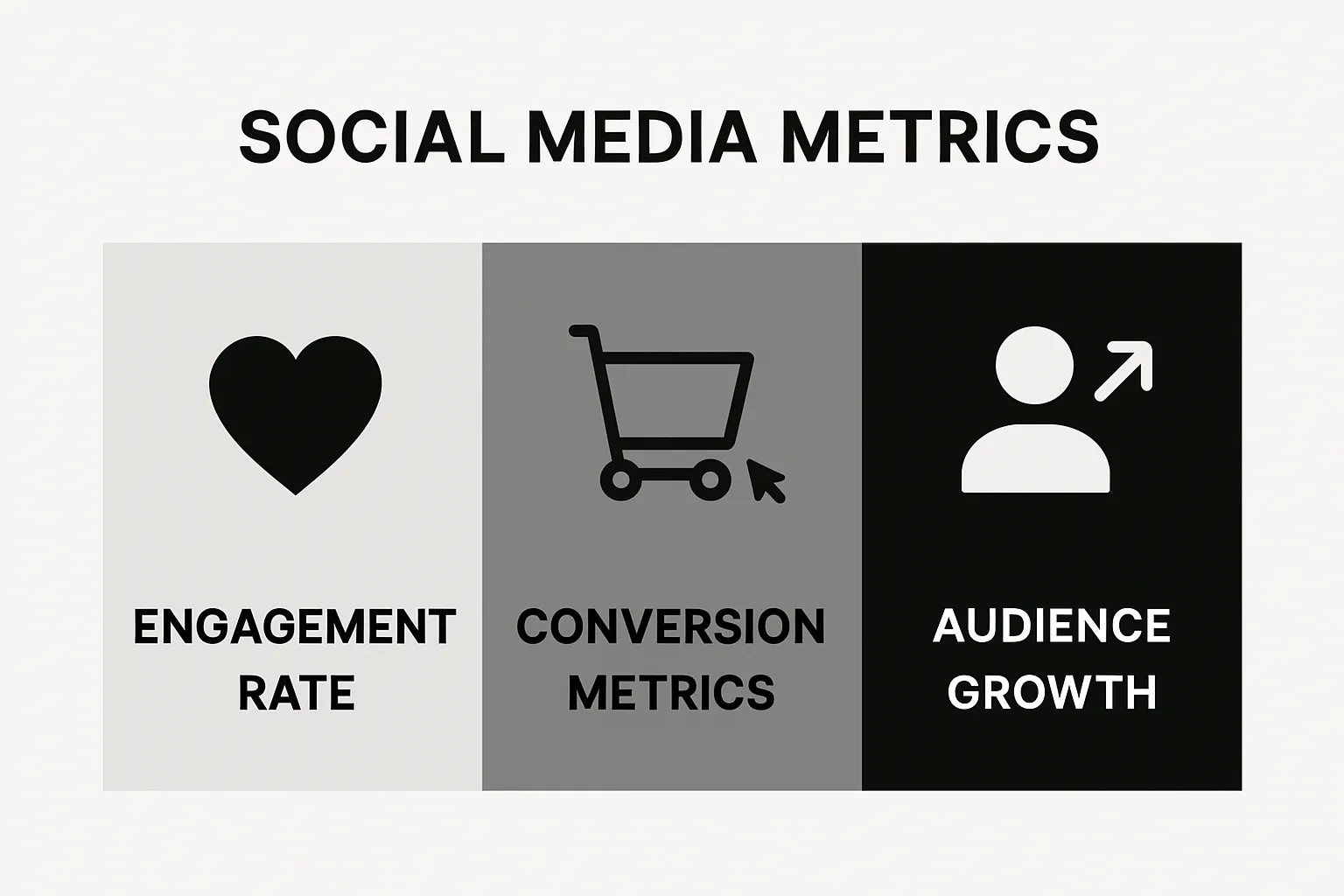 SOCIAL MEDIA METRICS

ENGAGEMENT RATE

CONVERSION METRICS

AUDIENCE GROWTH